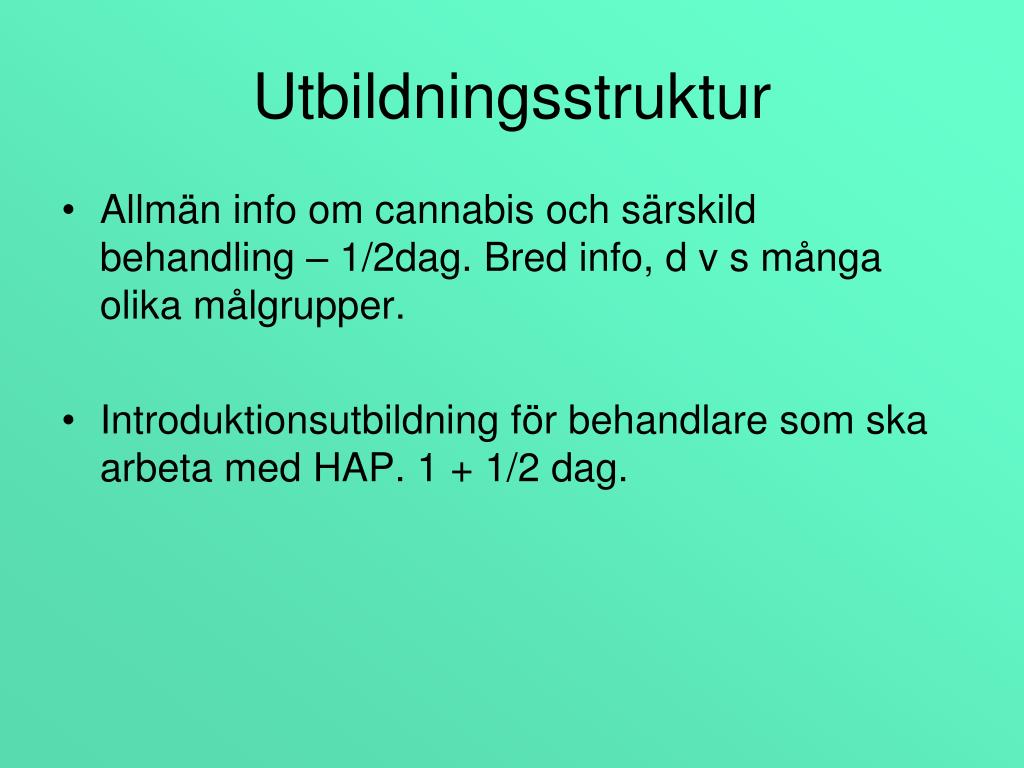 Utbildningsstruktur

• Allmän info om cannabis och särskild behandling – 1/2dag. Bred info, d v s många olika målgrupper.

• Introduktionsutbildning för behandlare som ska arbeta med HAP. 1 + 1/2 dag.